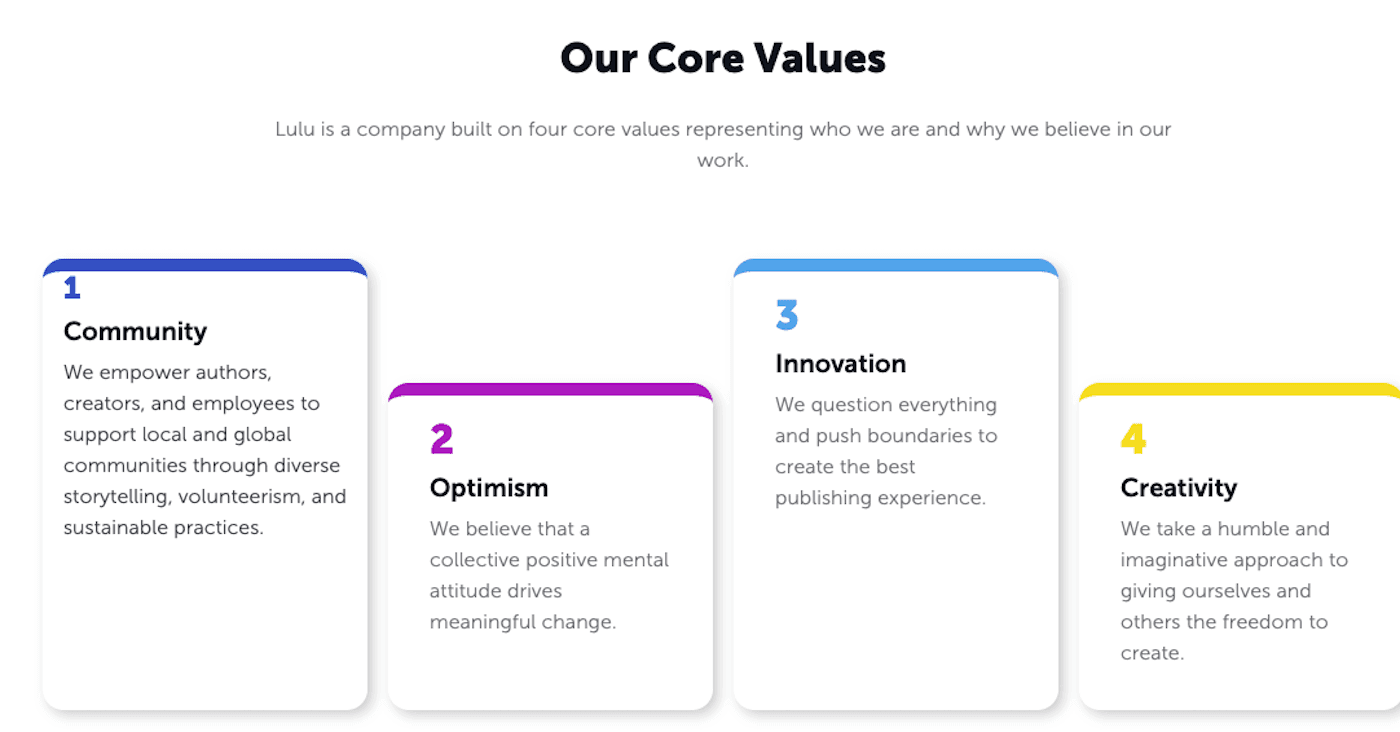 Our Core Values

Lulu is a company built on four core values representing who we are and why we believe in our work.

1

Community

We empower authors, creators, and employees to support local and global communities through diverse storytelling, volunteerism, and sustainable practices.

2

Optimism

We believe that a collective positive mental attitude drives meaningful change.

3

Innovation

We question everything and push boundaries to create the best publishing experience.

4

Creativity

We take a humble and imaginative approach to giving ourselves and others the freedom to create.